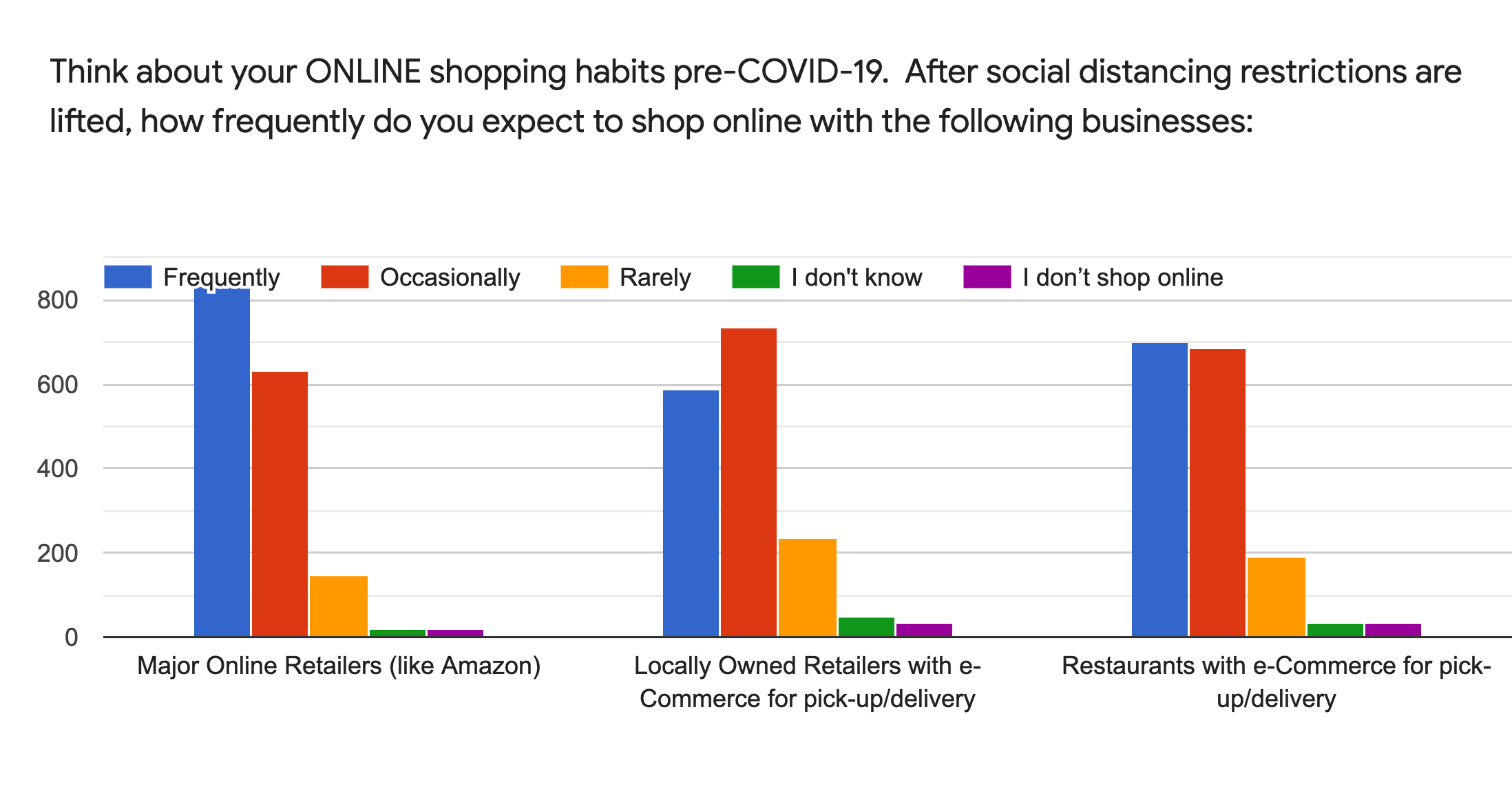 Think about your ONLINE shopping habits pre-COVID-19. After social distancing restrictions are lifted, how frequently do you expect to shop online with the following businesses:

Frequently
Occasionally
Rarely
I don't know
I don’t shop online

800
600
400
200
0

Major Online Retailers (like Amazon)
Locally Owned Retailers with e-Commerce for pick-up/delivery
Restaurants with e-Commerce for pick-up/delivery